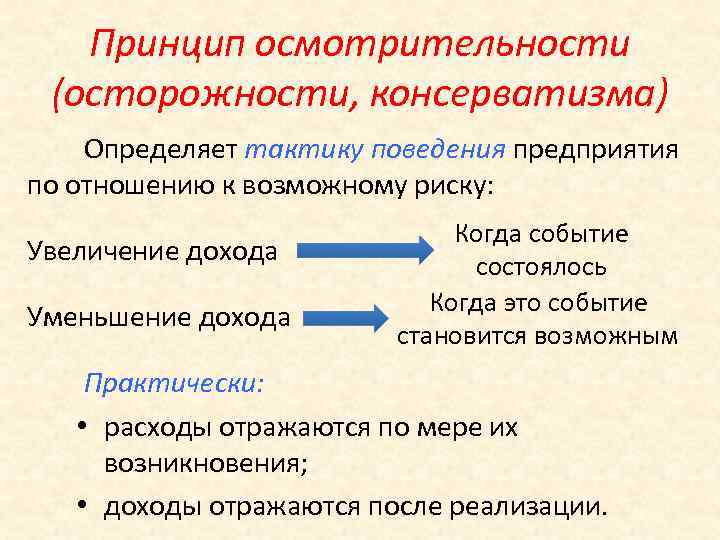 Принцип осмотрительности (осторожности, консерватизма)

Определяет тактику поведения предприятия по отношению к возможному риску:

Увеличение дохода Когда событие состоялось

Уменьшение дохода Когда это событие становится возможным

Практически:

• расходы отражаются по мере их возникновения;

• доходы отражаются после реализации.